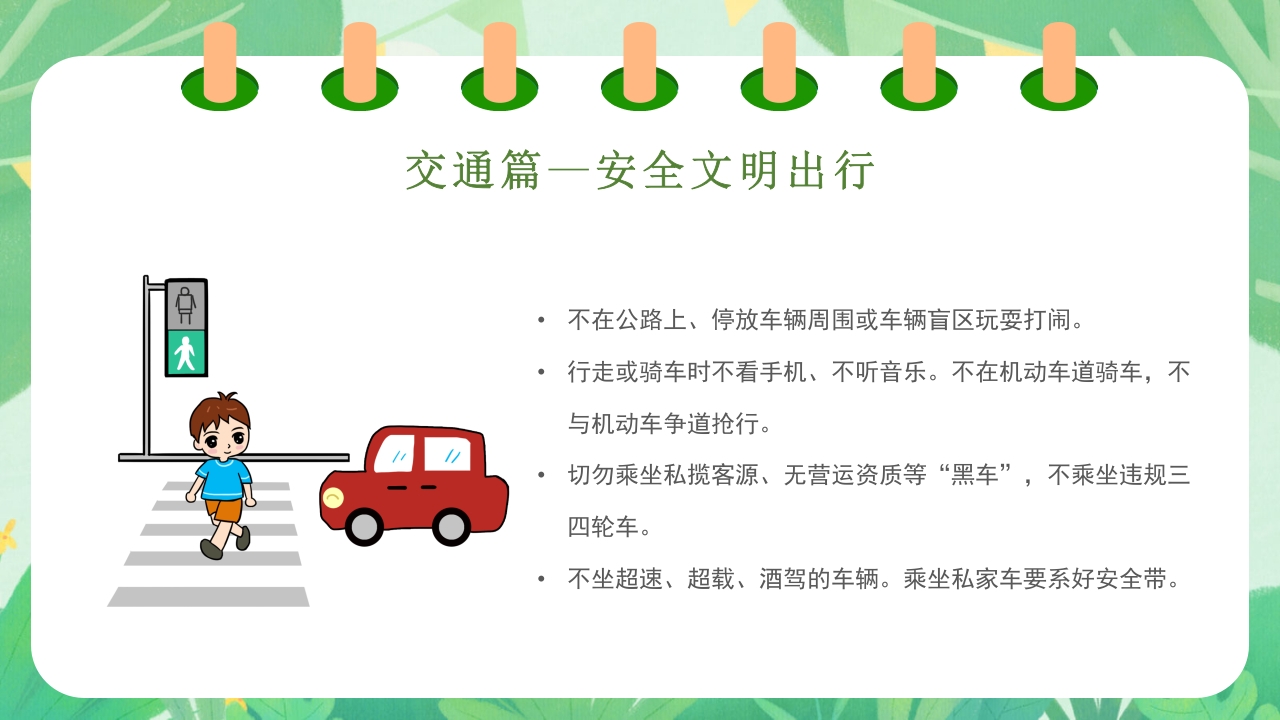 交通篇—安全文明出行

• 不在公路上、停放车辆周围或车辆盲区玩耍打闹。

• 行走或骑车时不看手机、不听音乐。不在机动车道骑车，不与机动车争道抢行。

• 切勿乘坐私揽客源、无营运资质等“黑车”，不乘坐违规三四轮车。

• 不坐超速、超载、酒驾的车辆。乘坐私家车要系好安全带。